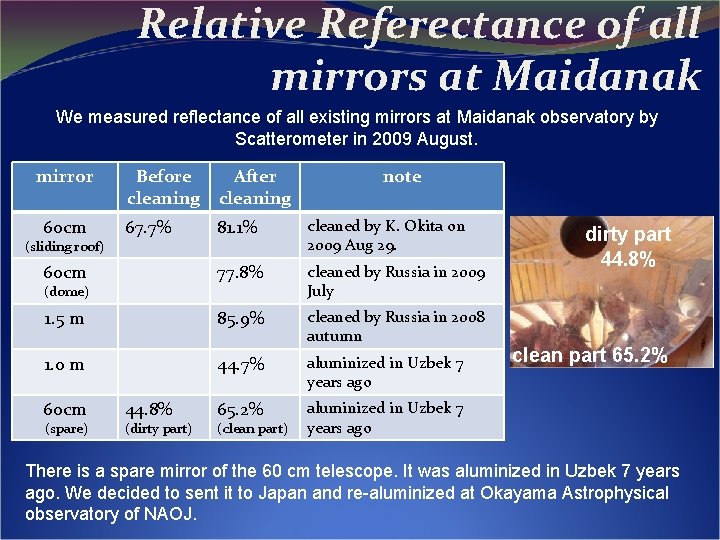 Relative Referectance of all mirrors at Maidanak

We measured reflectance of all existing mirrors at Maidanak observatory by Scatterometer in 2009 August.

| mirror | Before cleaning | After cleaning | note |
|---|---|---|---|
| 60cm (sliding roof) | 67.7% | 81.1% | cleaned by K. Okita on 2009 Aug 29. |
| 60cm (dome) | | 77.8% | cleaned by Russia in 2009 July |
| 1.5 m | | 85.9% | cleaned by Russia in 2008 autumn |
| 1.0 m | | 44.7% | aluminized in Uzbek 7 years ago |
| 60cm (spare) | 44.8% (dirty part) | 65.2% (clean part) | aluminized in Uzbek 7 years ago |

dirty part 44.8%

clean part 65.2%

There is a spare mirror of the 60 cm telescope. It was aluminized in Uzbek 7 years ago. We decided to sent it to Japan and re-aluminized at Okayama Astrophysical observatory of NAOJ.